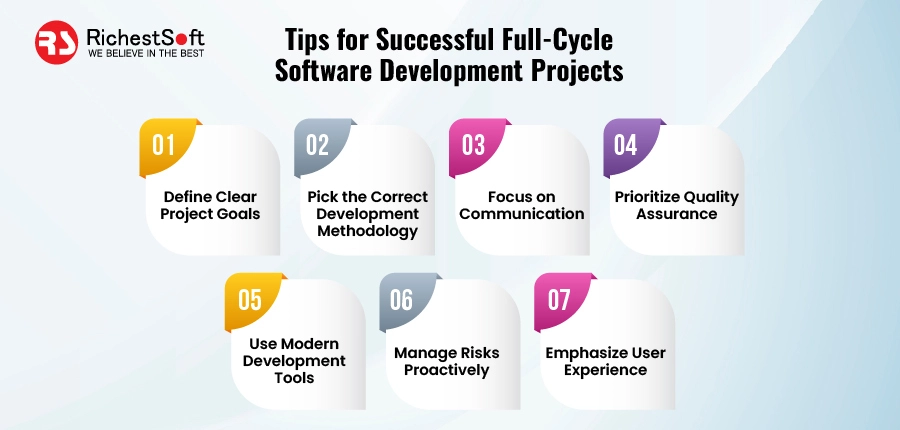 RS RichestSoft
WE BELIEVE IN THE BEST

Tips for Successful Full-Cycle Software Development Projects

01
Define Clear Project Goals

02
Pick the Correct Development Methodology

03
Focus on Communication

04
Prioritize Quality Assurance

05
Use Modern Development Tools

06
Manage Risks Proactively

07
Emphasize User Experience